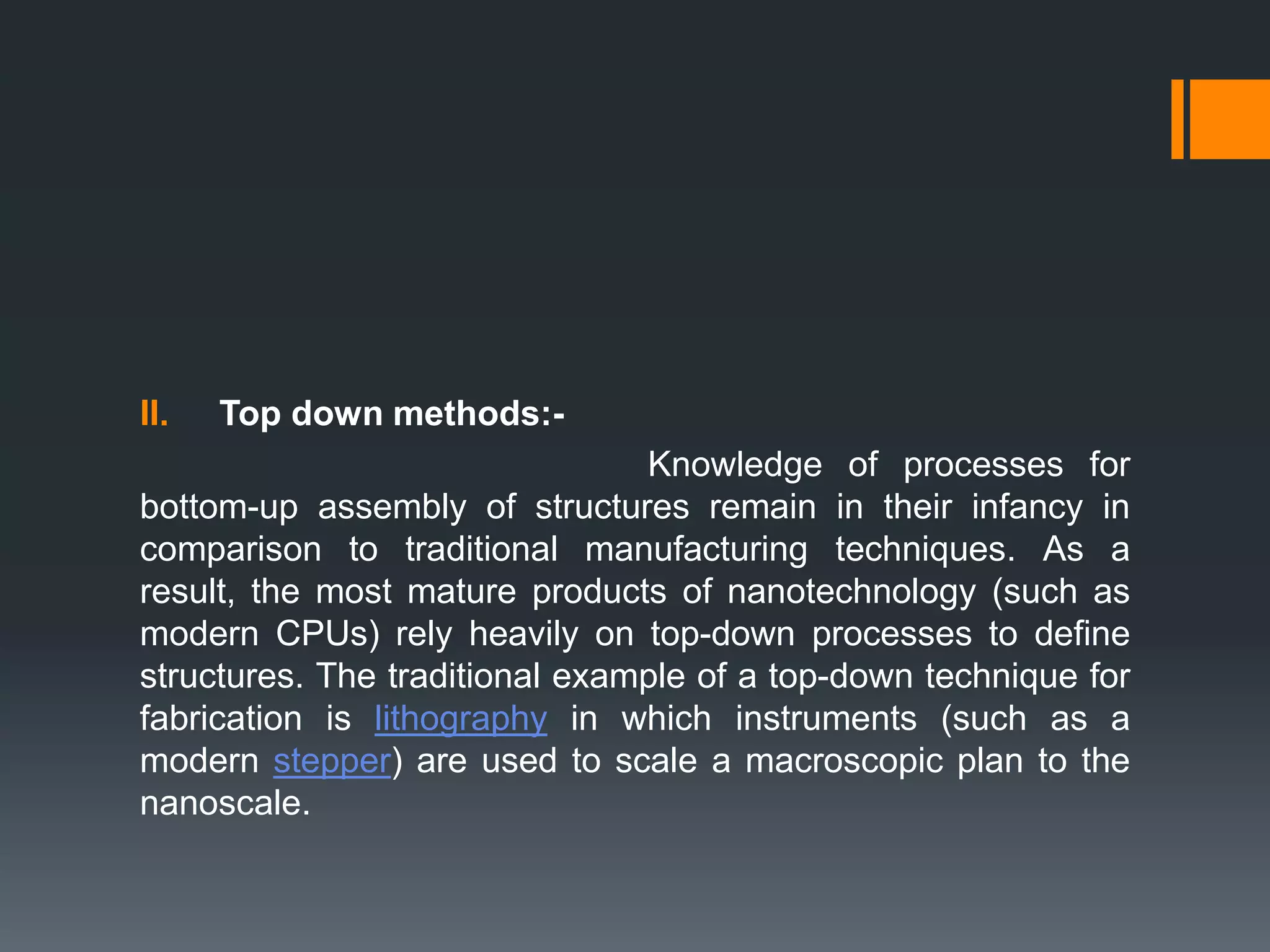 II. Top down methods:-

Knowledge of processes for bottom-up assembly of structures remain in their infancy in comparison to traditional manufacturing techniques. As a result, the most mature products of nanotechnology (such as modern CPUs) rely heavily on top-down processes to define structures. The traditional example of a top-down technique for fabrication is lithography in which instruments (such as a modern stepper) are used to scale a macroscopic plan to the nanoscale.